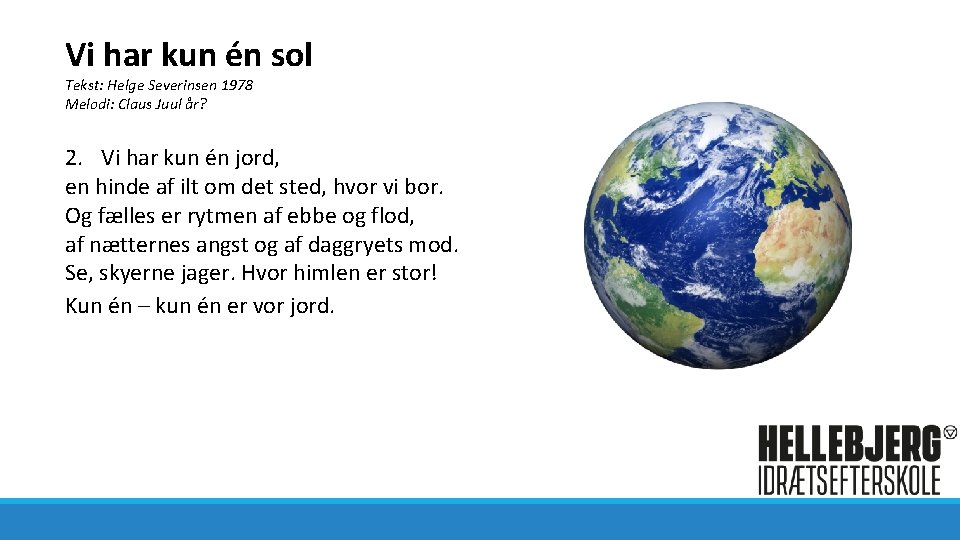 Vi har kun én sol

Tekst: Helge Severinsen 1978
Melodi: Claus Juul år?

2. Vi har kun én jord,
en hinde af ilt om det sted, hvor vi bor.
Og fælles er rytmen af ebbe og flod,
af nætternes angst og af daggryets mod.
Se, skyerne jager. Hvor himlen er stor!
Kun én – kun én er vor jord.

HELLEBJERG
IDRÆTSEFTERSKOLE